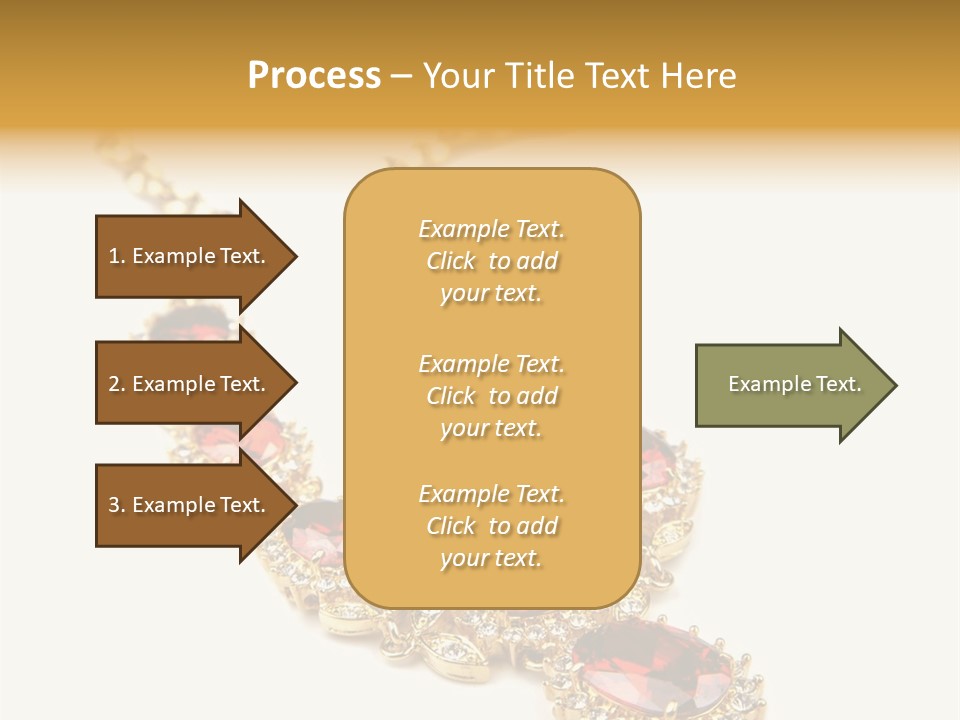 Process – Your Title Text Here

1. Example Text.

2. Example Text.

3. Example Text.

Example Text. Click to add your text.

Example Text. Click to add your text.

Example Text. Click to add your text.

Example Text.